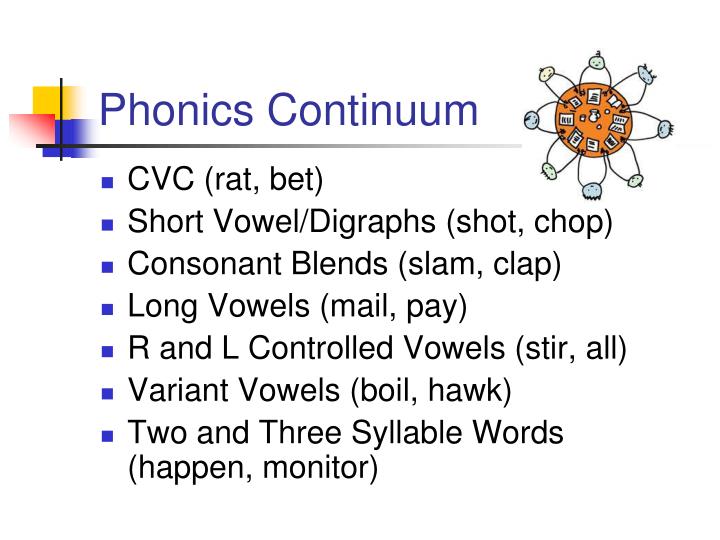 Phonics Continuum

- CVC (rat, bet)
- Short Vowel/Digraphs (shot, chop)
- Consonant Blends (slam, clap)
- Long Vowels (mail, pay)
- R and L Controlled Vowels (stir, all)
- Variant Vowels (boil, hawk)
- Two and Three Syllable Words (happen, monitor)